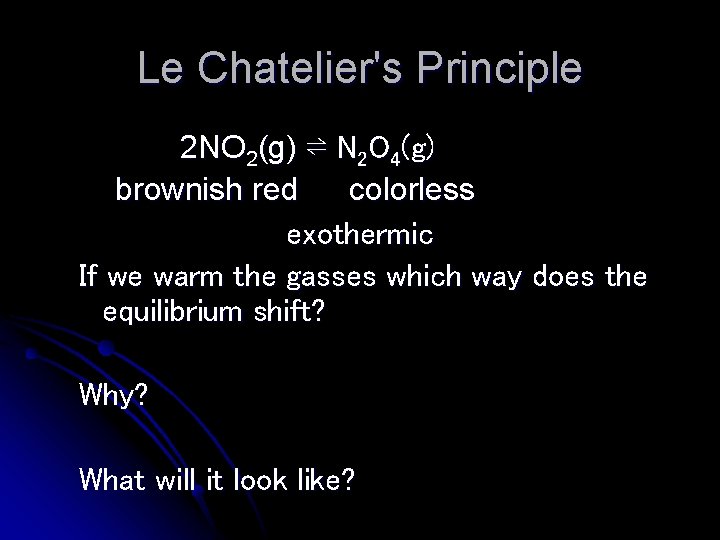 Le Chatelier's Principle

$2NO_2(g) \rightleftharpoons N_2O_4(g)$

brownish red colorless

exothermic

If we warm the gasses which way does the equilibrium shift?

Why?

What will it look like?